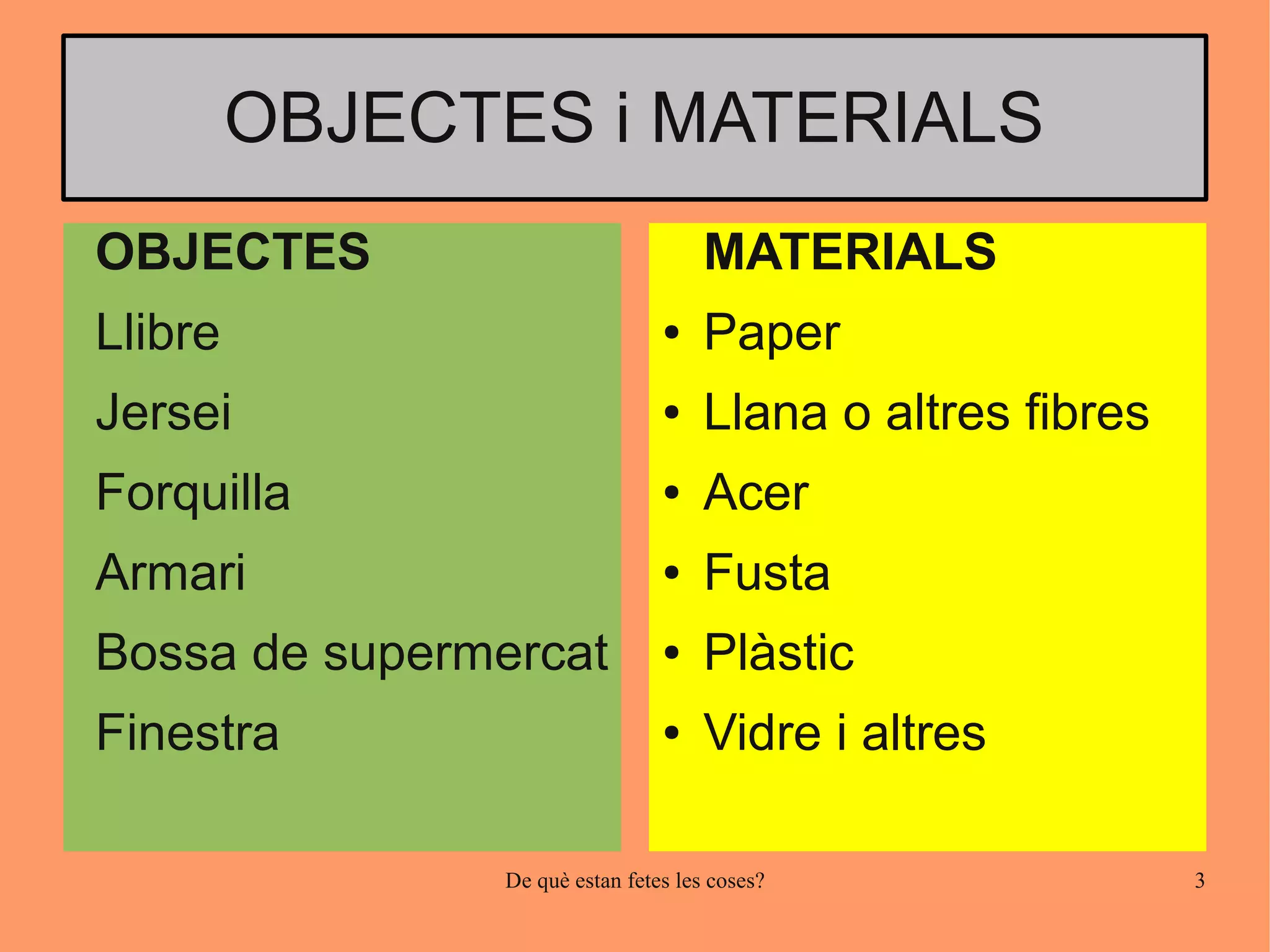 OBJECTES i MATERIALS

OBJECTES

Llibre

Jersei

Forquilla

Armari

Bossa de supermercat

Finestra

MATERIALS

• Paper
• Llana o altres fibres
• Acer
• Fusta
• Plàstic
• Vidre i altres

De què estan fetes les coses?

3